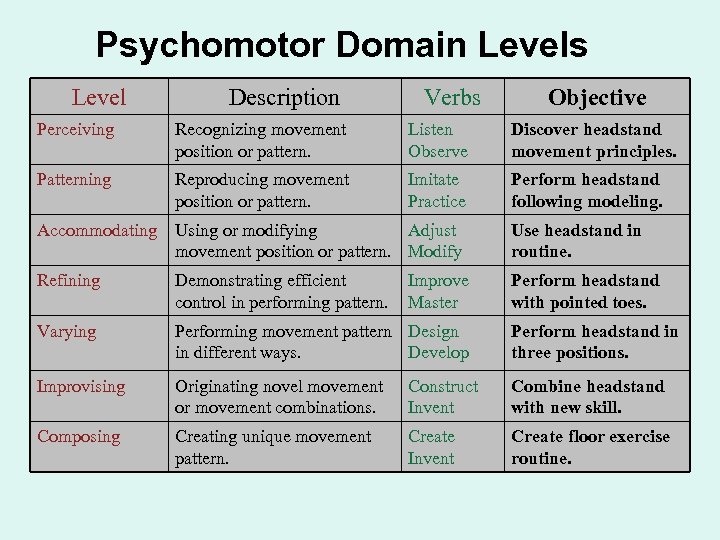 Psychomotor Domain Levels

| Level | Description | Verbs | Objective |
|---|---|---|---|
| Perceiving | Recognizing movement position or pattern. | Listen Observe | Discover headstand movement principles. |
| Patterning | Reproducing movement position or pattern. | Imitate Practice | Perform headstand following modeling. |
| Accommodating | Using or modifying movement position or pattern. | Adjust Modify | Use headstand in routine. |
| Refining | Demonstrating efficient control in performing pattern. | Improve Master | Perform headstand with pointed toes. |
| Varying | Performing movement pattern in different ways. | Design Develop | Perform headstand in three positions. |
| Improvising | Originating novel movement or movement combinations. | Construct Invent | Combine headstand with new skill. |
| Composing | Creating unique movement pattern. | Create Invent | Create floor exercise routine. |